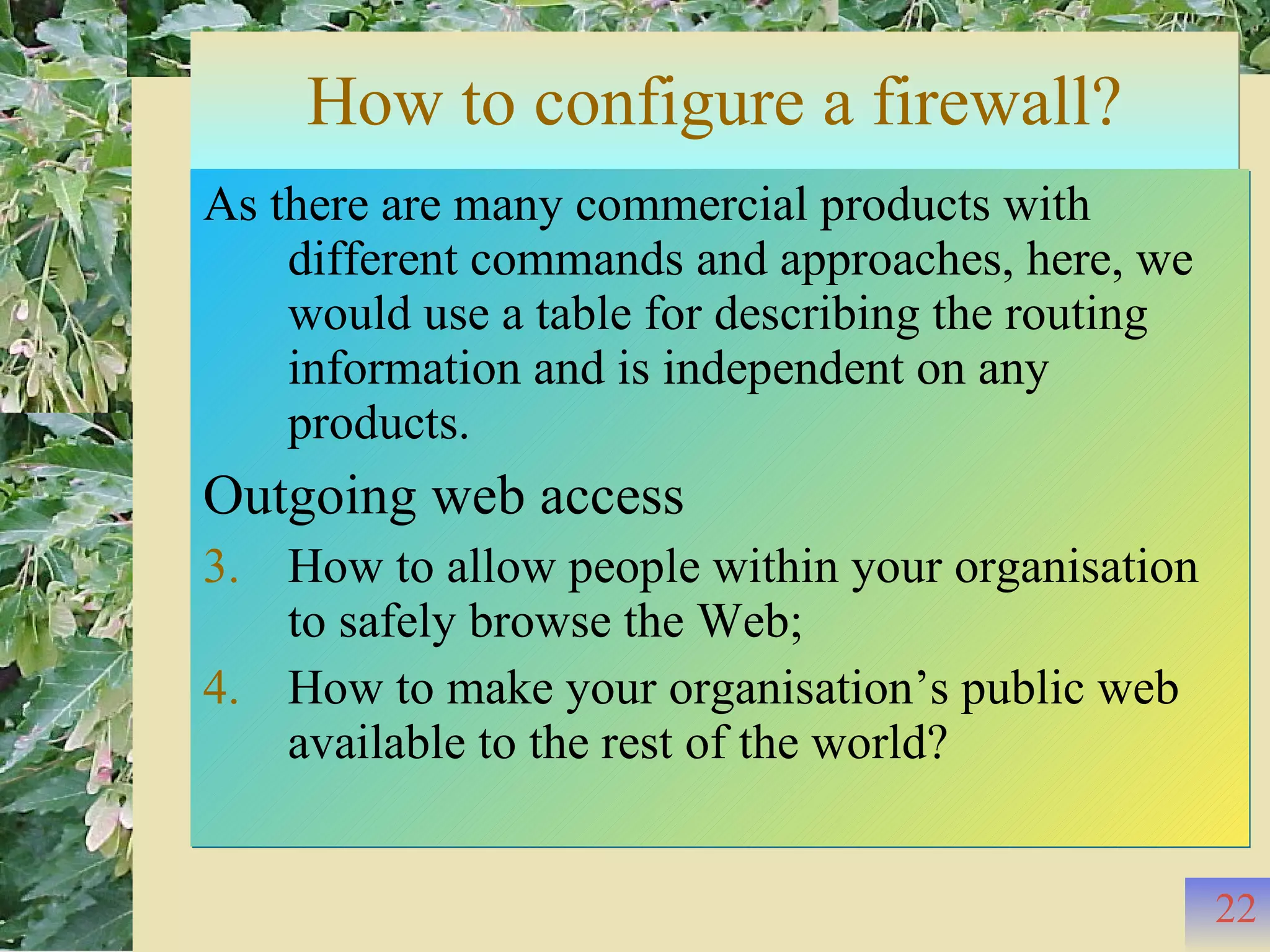 How to configure a firewall?

As there are many commercial products with different commands and approaches, here, we would use a table for describing the routing information and is independent on any products.

Outgoing web access

3. How to allow people within your organisation to safely browse the Web;

4. How to make your organisation’s public web available to the rest of the world?

22